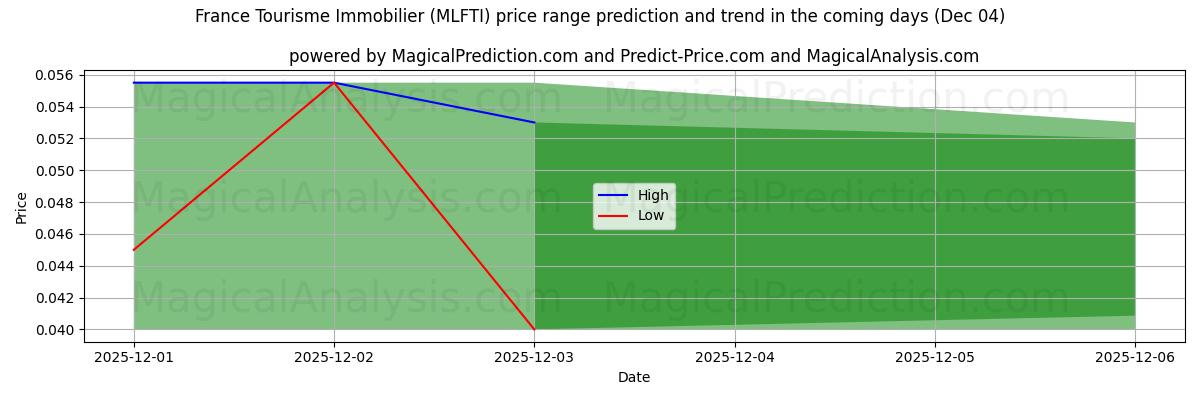 France Tourisme Immobilier (MLFTI) price range prediction and trend in the coming days (Dec 04)

powered by MagicalPrediction.com and Predict-Price.com and MagicalAnalysis.com

MagicalAnalysis.com MagicalPrediction.com
MagicalAnalysis.com MagicalPrediction.com
MagicalAnalysis.com MagicalPrediction.com

Price

0.056
0.054
0.052
0.050
0.048
0.046
0.044
0.042
0.040

High
Low

2025-12-01 2025-12-02 2025-12-03 2025-12-04 2025-12-05 2025-12-06

Date